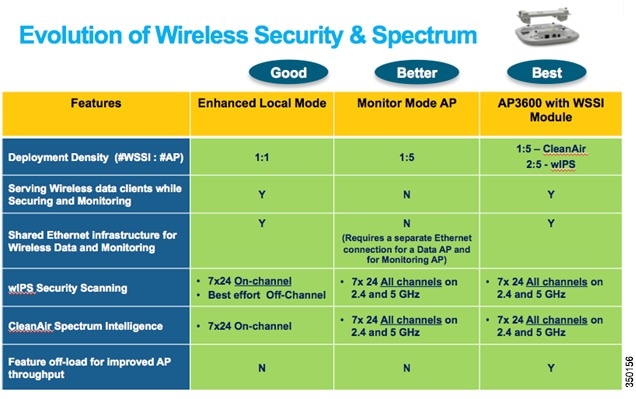 Evolution of Wireless Security & Spectrum

Good Better Best

| Features | Enhanced Local Mode | Monitor Mode AP | AP3600 with WSSI Module |
|---|---|---|---|
| Deployment Density (#WSSI : #AP) | 1:1 | 1:5 | 1:5 – CleanAir 2:5 - wIPS |
| Serving Wireless data clients while Securing and Monitoring | Y | N | Y |
| Shared Ethernet infrastructure for Wireless Data and Monitoring | Y | N (Requires a separate Ethernet connection for a Data AP and for Monitoring AP) | Y |
| wIPS Security Scanning | • 7x24 On-channel • Best effort Off-Channel | • 7x 24 All channels on 2.4 and 5 GHz | • 7x 24 All channels on 2.4 and 5 GHz |
| CleanAir Spectrum Intelligence | • 7x24 On-channel | • 7x 24 All channels on 2.4 and 5 GHz | • 7x 24 All channels on 2.4 and 5 GHz |
| Feature off-load for improved AP throughput | N | N | Y |

350156